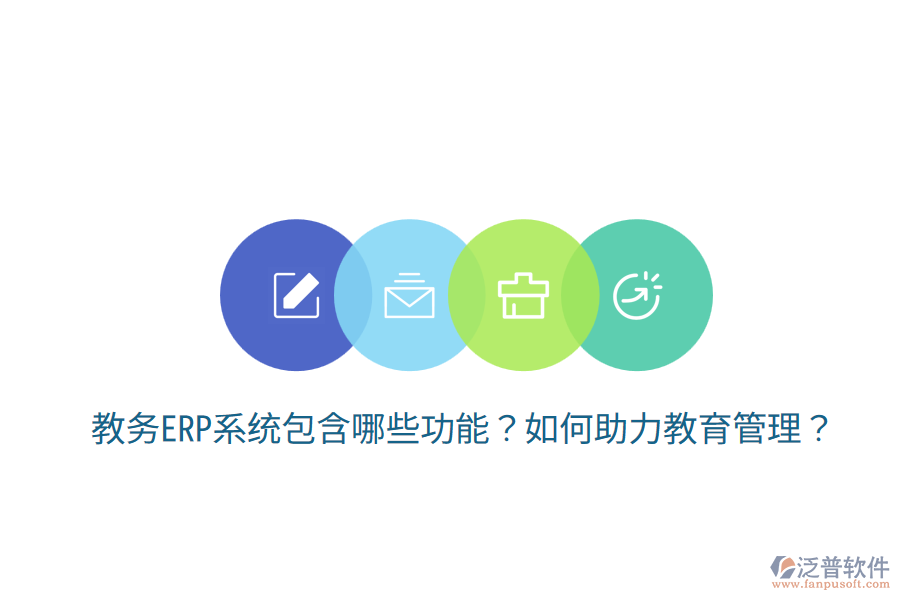 教务ERP系统包含哪些功能？如何助力教育管理？

泛普软件
www.fanpusoft.com